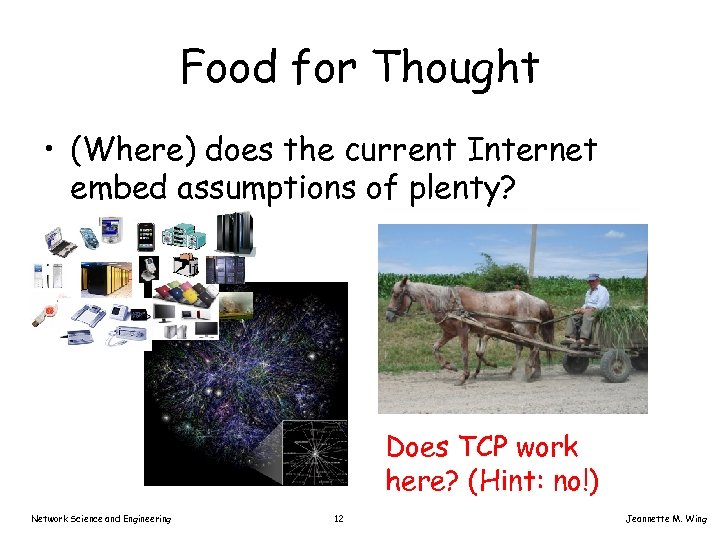 Food for Thought

• (Where) does the current Internet embed assumptions of plenty?

Does TCP work here? (Hint: no!)

Network Science and Engineering

12

Jeannette M. Wing